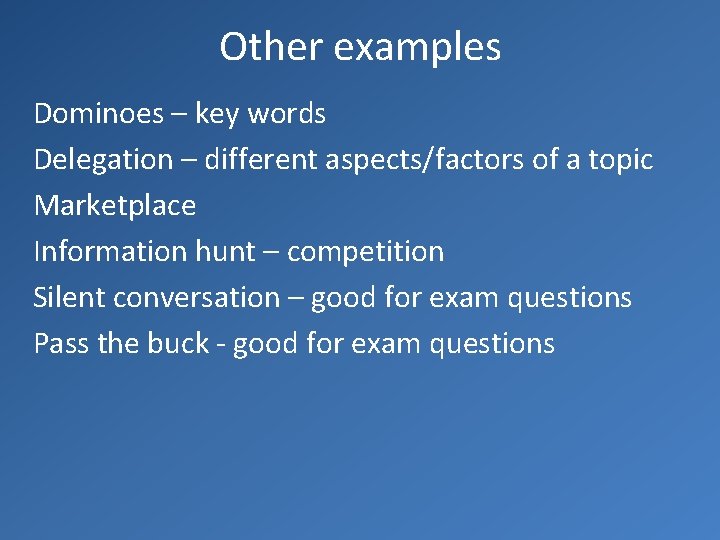 Other examples

Dominoes – key words

Delegation – different aspects/factors of a topic

Marketplace

Information hunt – competition

Silent conversation – good for exam questions

Pass the buck - good for exam questions